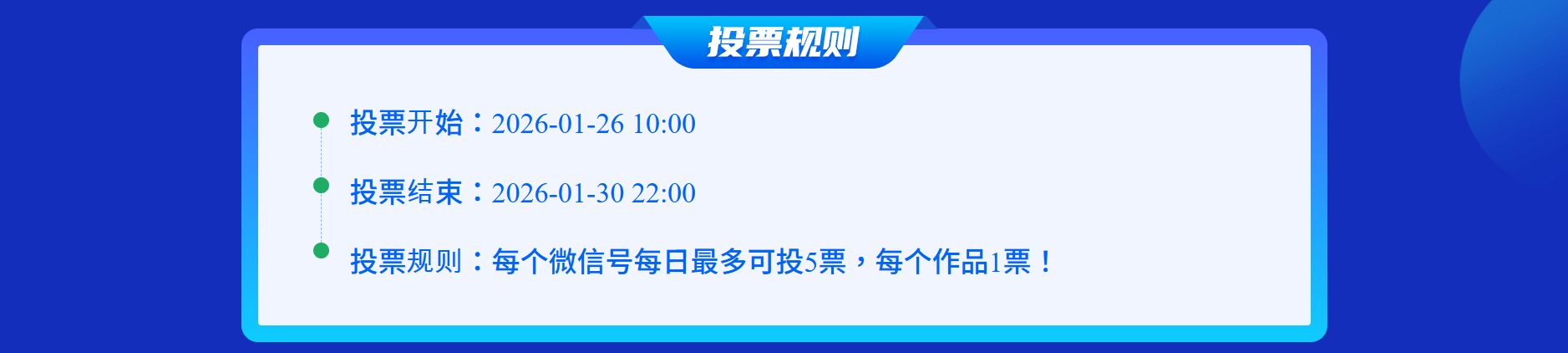 投票规则

投票开始：2026-01-26 10:00

投票结束：2026-01-30 22:00

投票规则：每个微信号每日最多可投5票，每个作品1票！